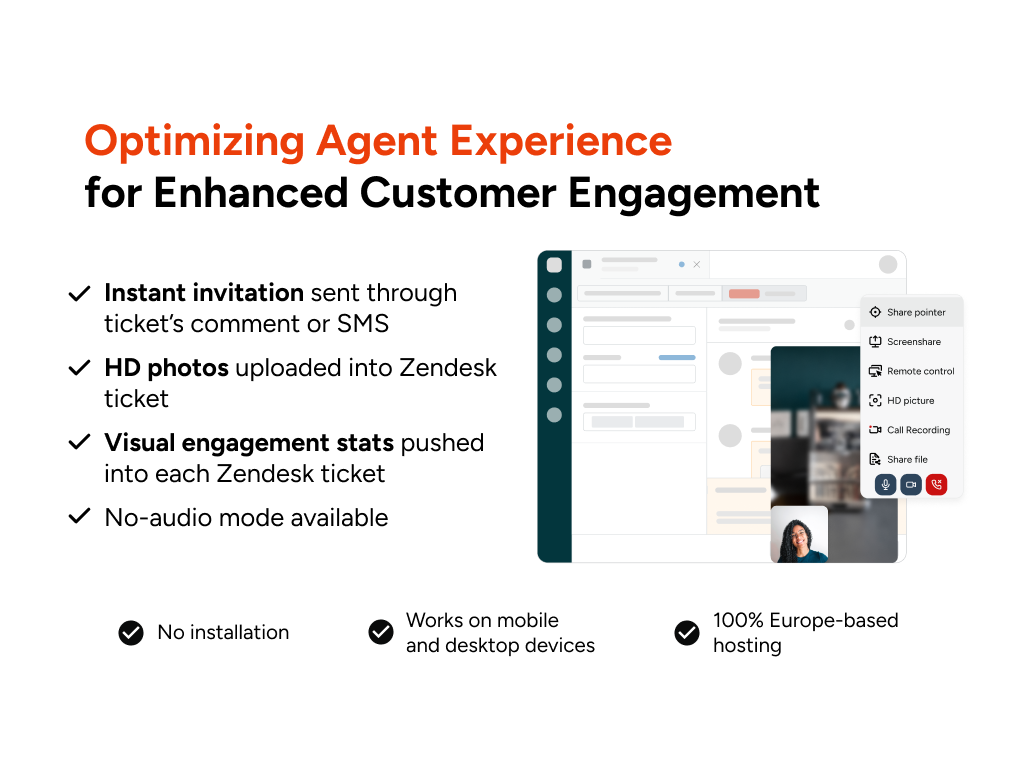 Optimizing Agent Experience
for Enhanced Customer Engagement

Instant invitation sent through ticket's comment or SMS

HD photos uploaded into Zendesk ticket

Visual engagement stats pushed into each Zendesk ticket

No-audio mode available

Share pointer
Screenshare
Remote control
HD picture
Call Recording
Share file

No installation

Works on mobile and desktop devices

100% Europe-based hosting